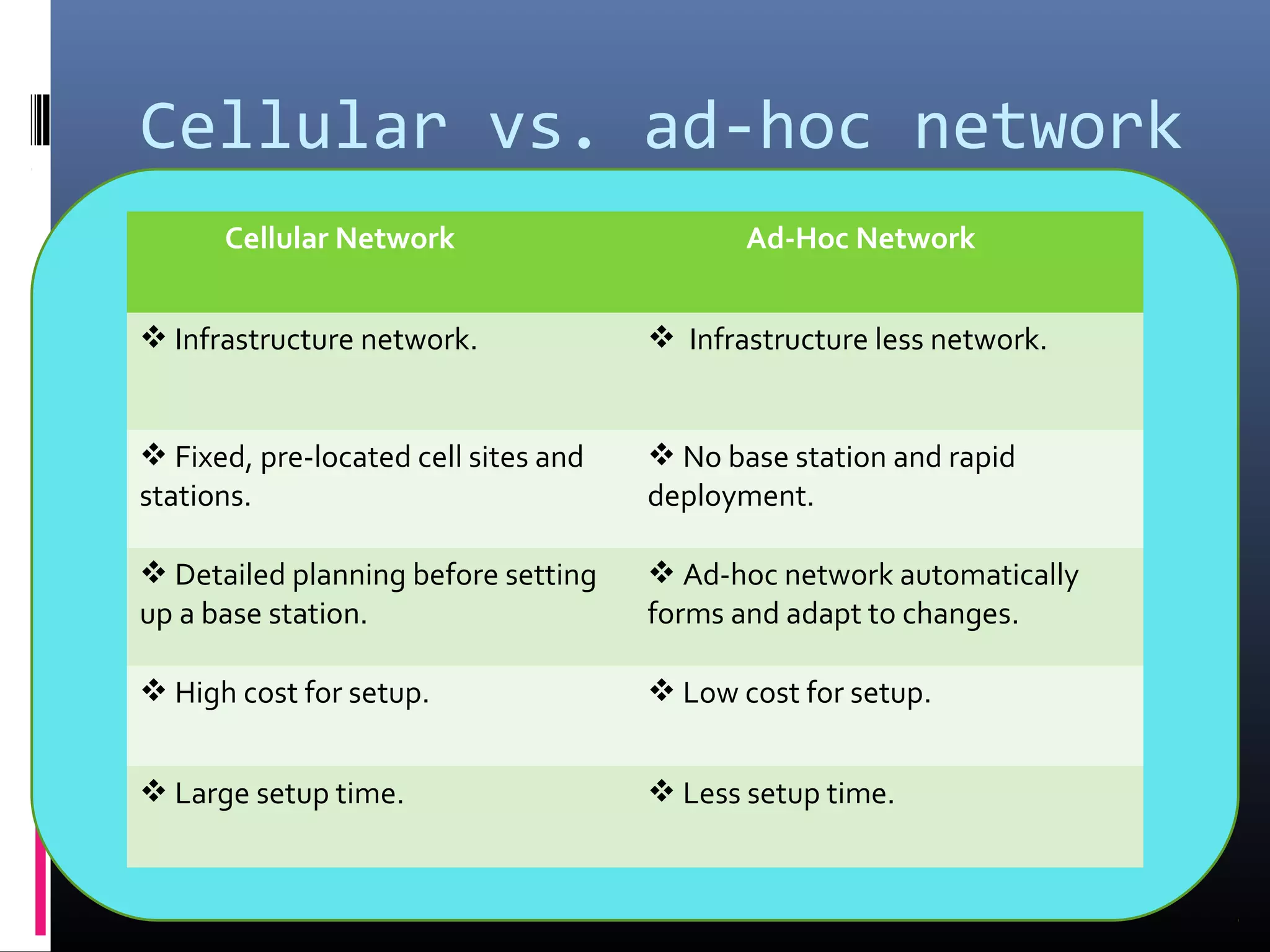 Cellular vs. ad-hoc network

| Cellular Network | Ad-Hoc Network |
|---|---|
| ❖ Infrastructure network. | ❖ Infrastructure less network. |
| ❖ Fixed, pre-located cell sites and stations. | ❖ No base station and rapid deployment. |
| ❖ Detailed planning before setting up a base station. | ❖ Ad-hoc network automatically forms and adapt to changes. |
| ❖ High cost for setup. | ❖ Low cost for setup. |
| ❖ Large setup time. | ❖ Less setup time. |